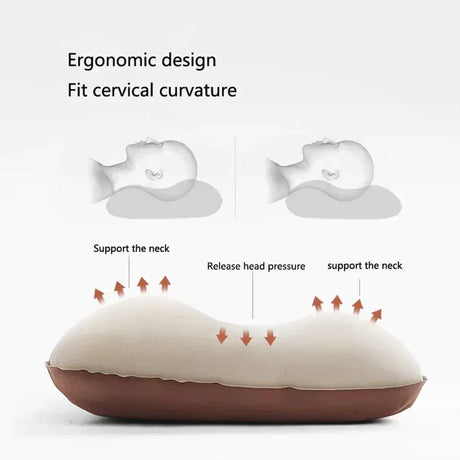 Ergonomic design
Fit cervical curvature

Support the neck

Release head pressure

support the neck